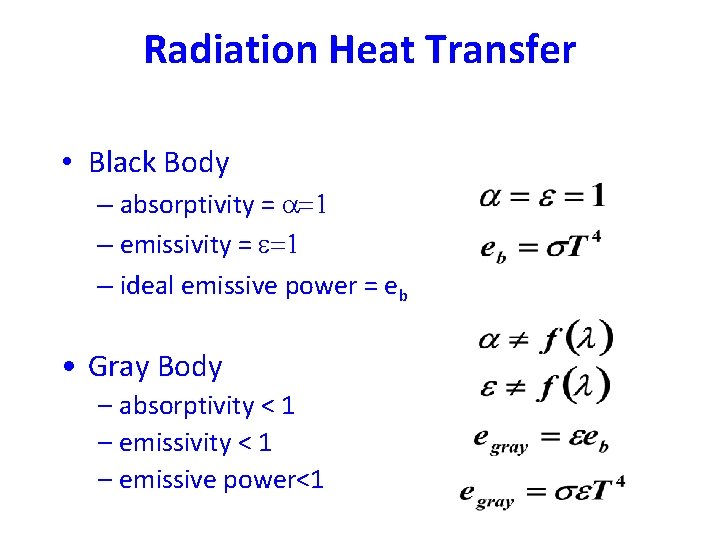 Radiation Heat Transfer

• Black Body
– absorptivity = $\alpha=1$
– emissivity = $\varepsilon=1$
– ideal emissive power = $e_b$

$\alpha = \varepsilon = 1$
$e_b = \sigma T^4$

• Gray Body
– absorptivity < 1
– emissivity < 1
– emissive power<1

$\alpha \neq f(\lambda)$
$\varepsilon \neq f(\lambda)$
$e_{gray} = \varepsilon e_b$
$e_{gray} = \sigma \varepsilon T^4$